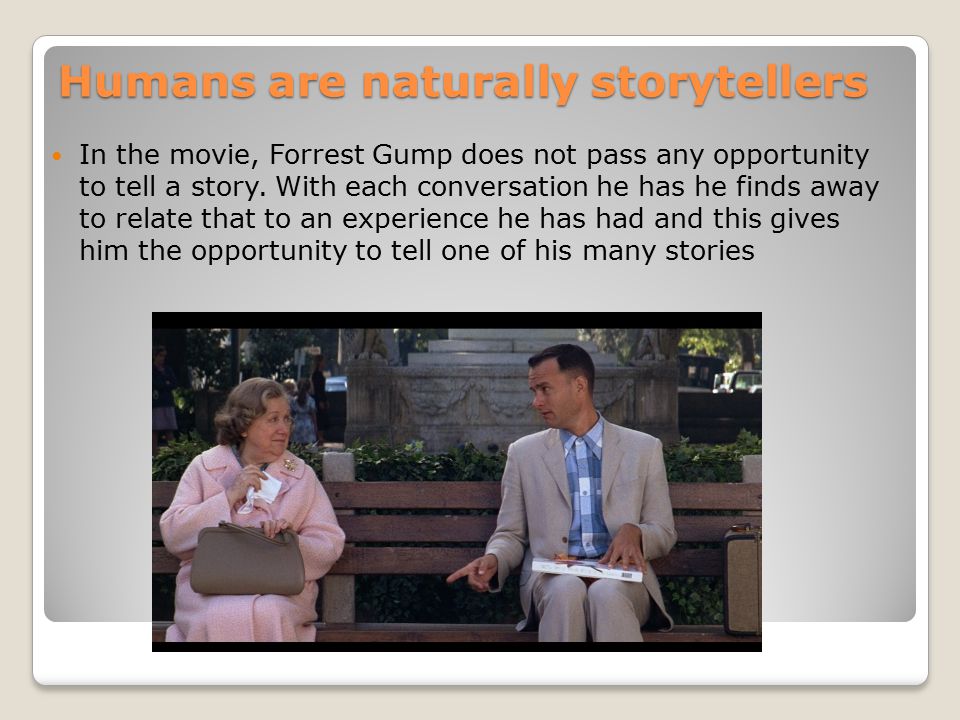 Humans are naturally storytellers

In the movie, Forrest Gump does not pass any opportunity to tell a story. With each conversation he has he finds away to relate that to an experience he has had and this gives him the opportunity to tell one of his many stories